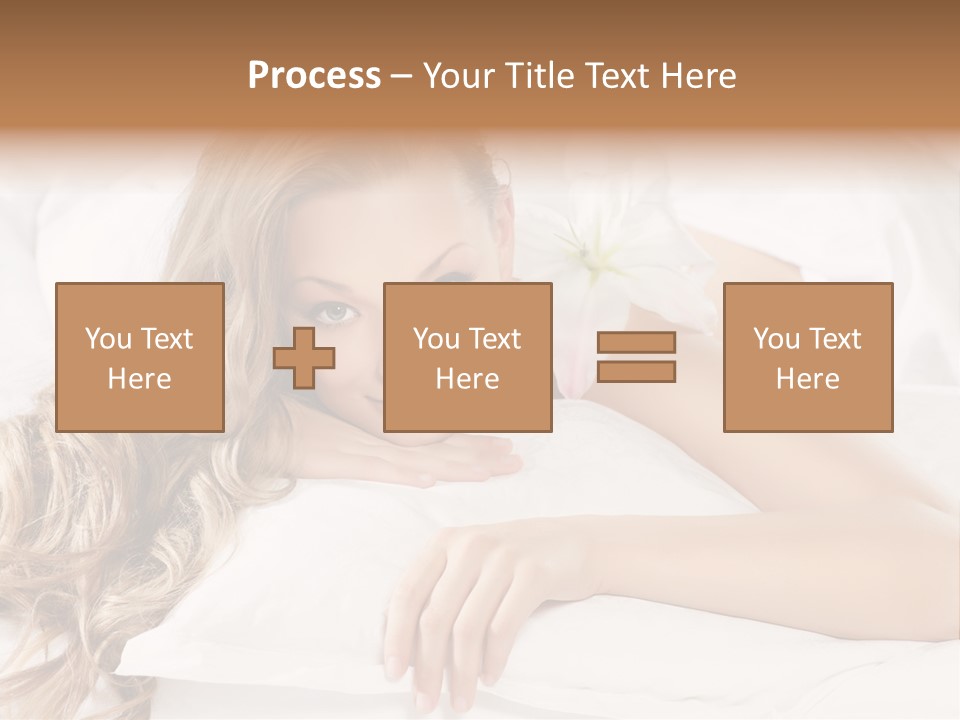 Process – Your Title Text Here

You Text Here

You Text Here

You Text Here